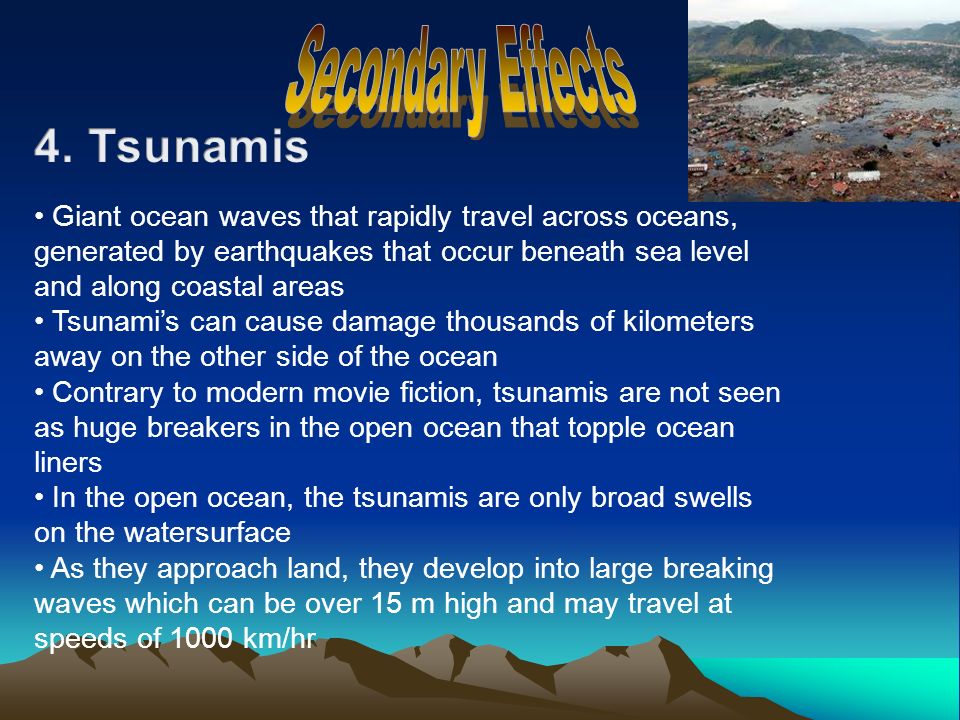 Secondary Effects

4. Tsunamis

• Giant ocean waves that rapidly travel across oceans, generated by earthquakes that occur beneath sea level and along coastal areas
• Tsunami's can cause damage thousands of kilometers away on the other side of the ocean
• Contrary to modern movie fiction, tsunamis are not seen as huge breakers in the open ocean that topple ocean liners
• In the open ocean, the tsunamis are only broad swells on the watersurface
• As they approach land, they develop into large breaking waves which can be over 15 m high and may travel at speeds of 1000 km/hr